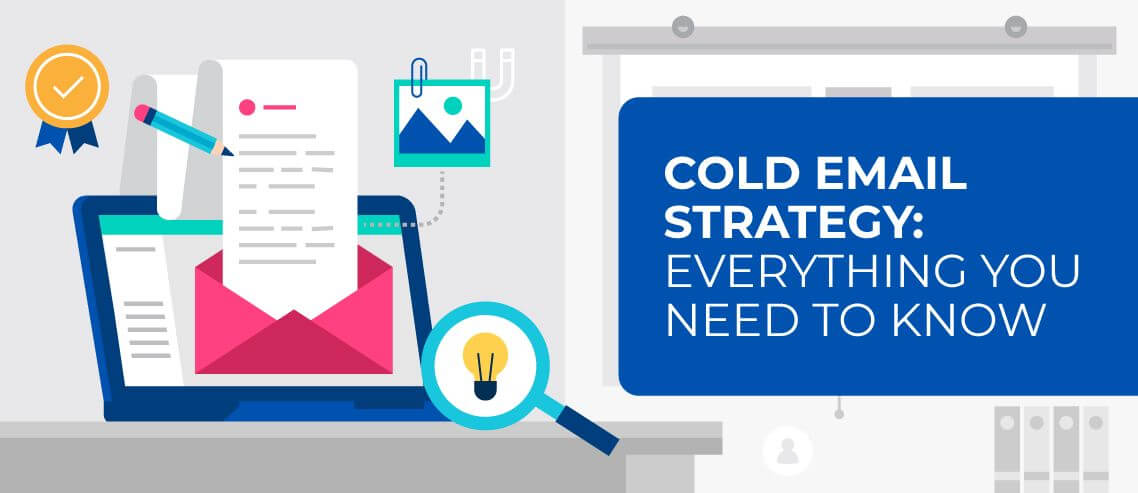 COLD EMAIL STRATEGY: EVERYTHING YOU NEED TO KNOW